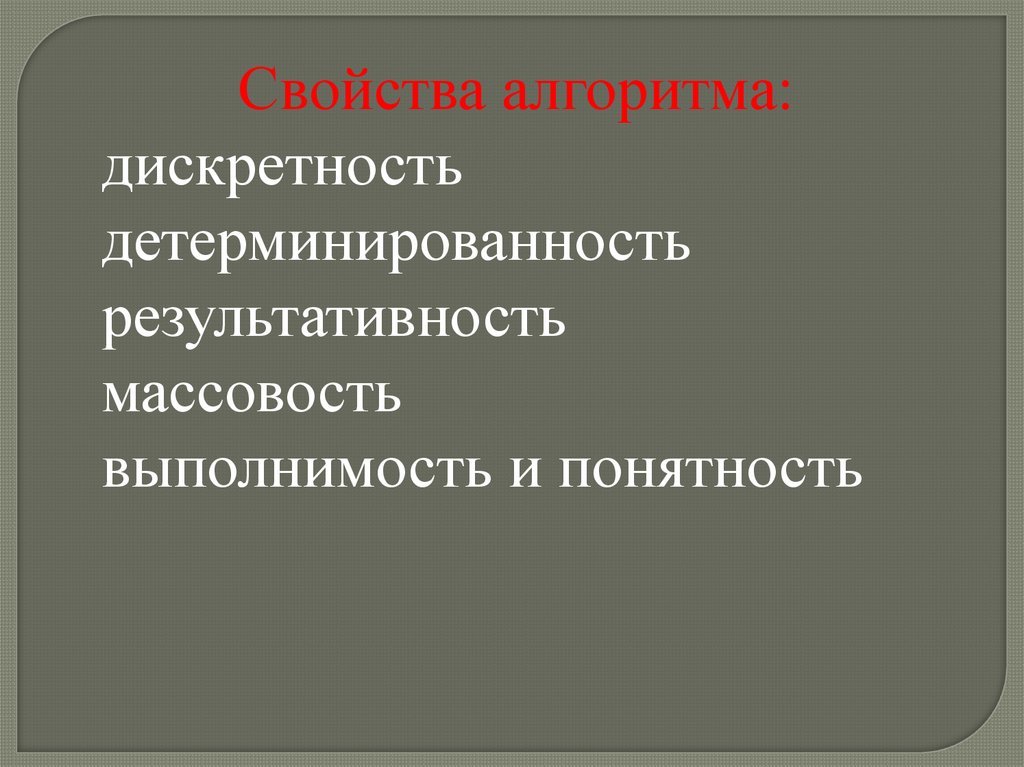 Свойства алгоритма:
дискретность
детерминированность
результативность
массовость
выполнимость и понятность